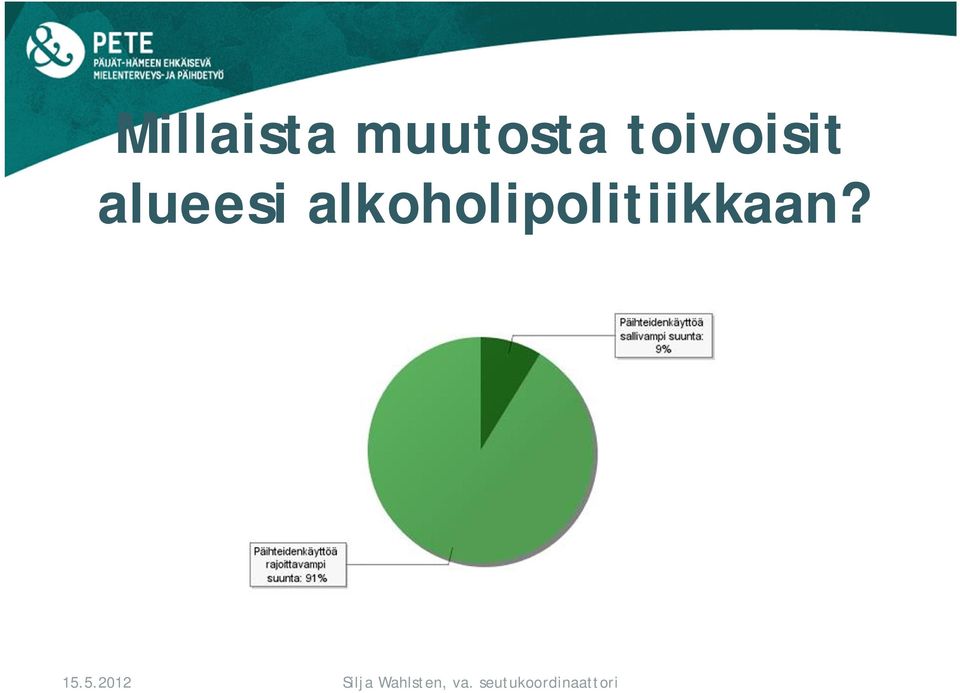 PETE
PÄIJÄT-HÄMEEN EHKÄISEVÄ MIELENTERVEYS- JA PÄIHDETYÖ

Millaista muutosta toivoisit alueesi alkoholipolitiikkaan?

Päihteidenkäyttöä sallivampi suunta: 9%

Päihteidenkäyttöä rajoittavampi suunta: 91%

15.5.2012

Silja Wahlsten, va. seutukoordinaattori